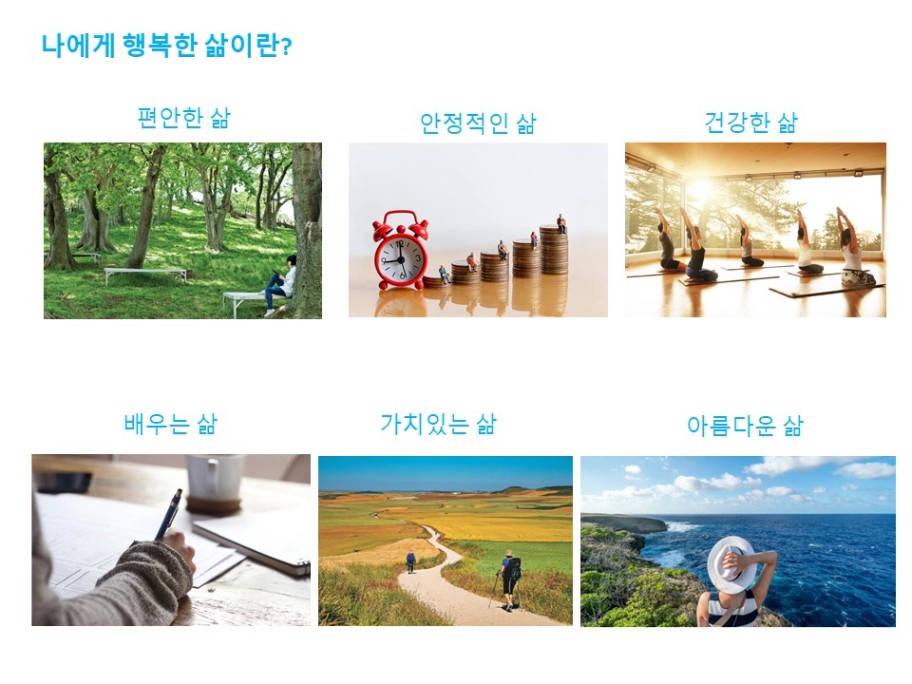 나에게 행복한 삶이란?

편안한 삶

안정적인 삶

건강한 삶

배우는 삶

가치있는 삶

아름다운 삶